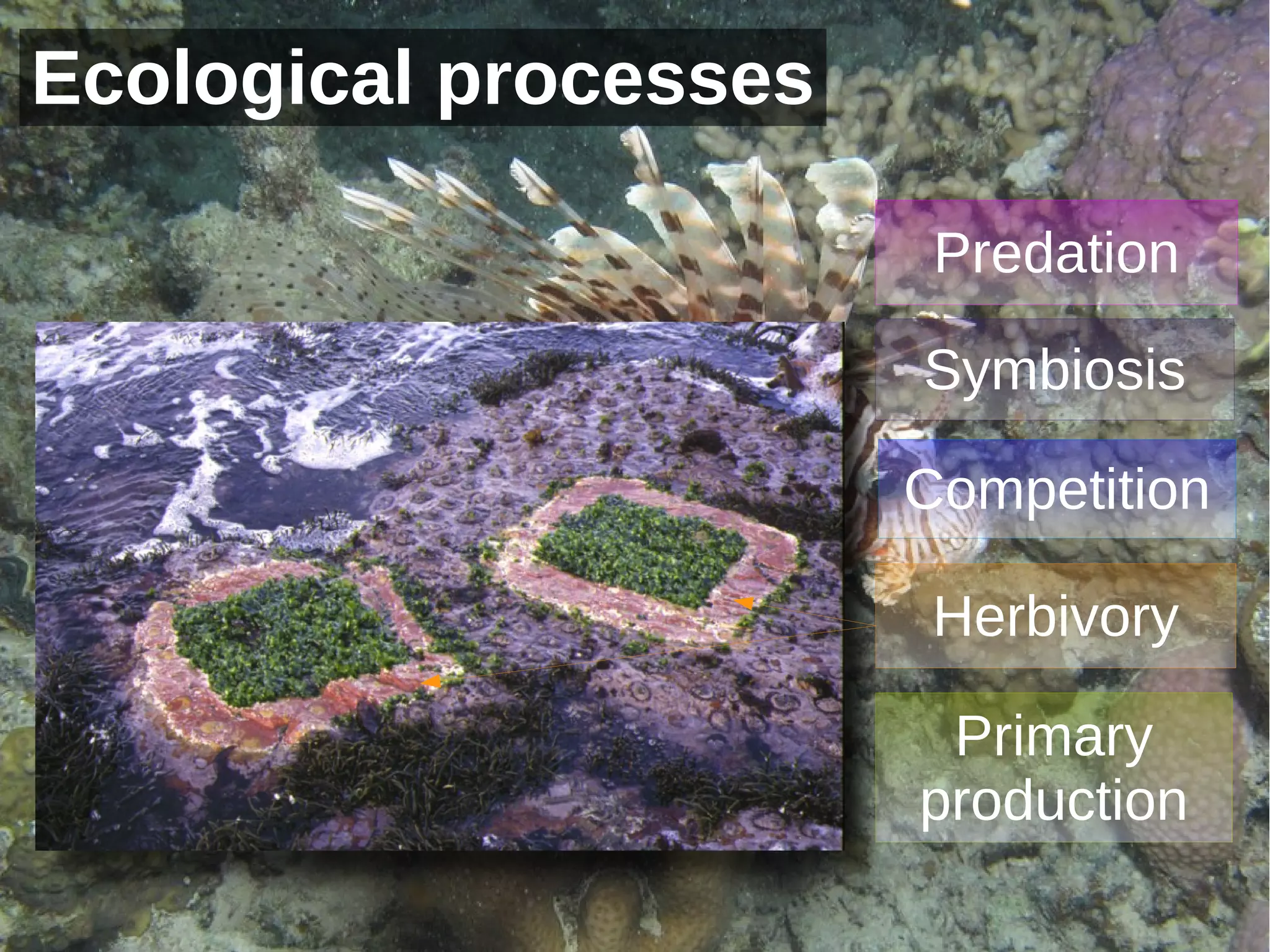 Ecological processes

Predation

Symbiosis

Competition

Herbivory

Primary production